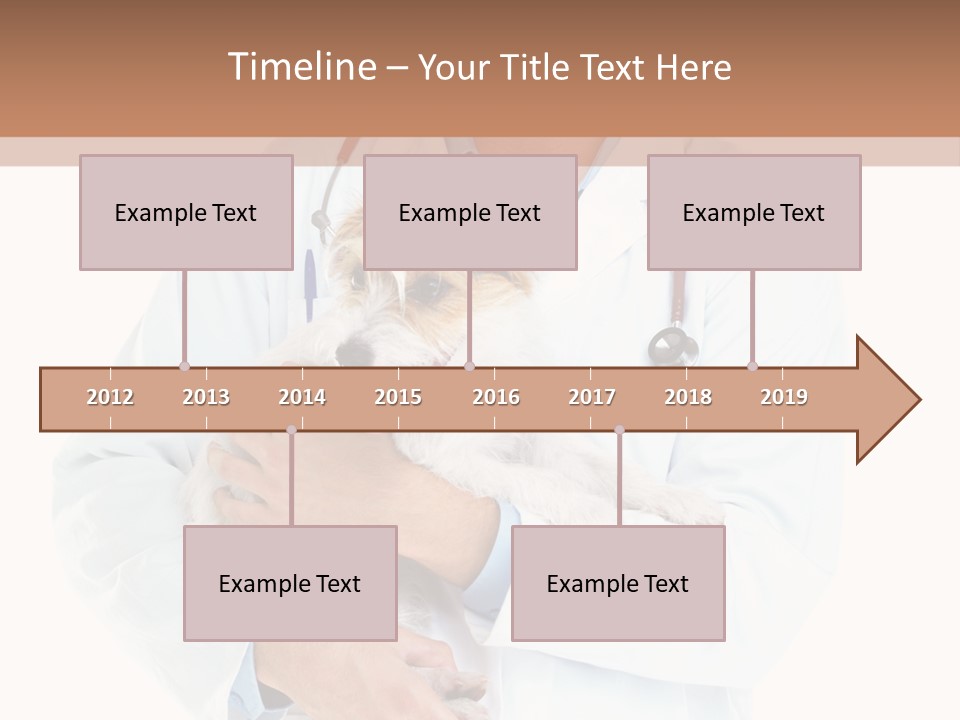 Timeline – Your Title Text Here

Example Text

Example Text

Example Text

2012 2013 2014 2015 2016 2017 2018 2019

Example Text

Example Text